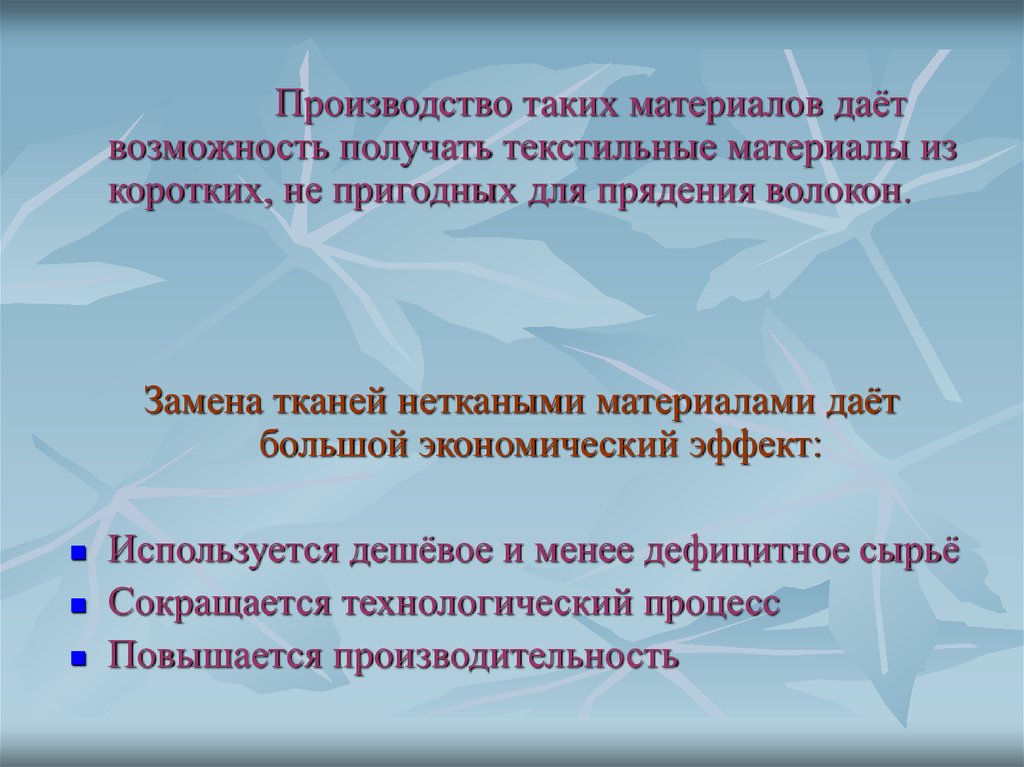 Производство таких материалов даёт возможность получать текстильные материалы из коротких, не пригодных для прядения волокон.

Замена тканей неткаными материалами даёт большой экономический эффект:

- Используется дешёвое и менее дефицитное сырьё
- Сокращается технологический процесс
- Повышается производительность